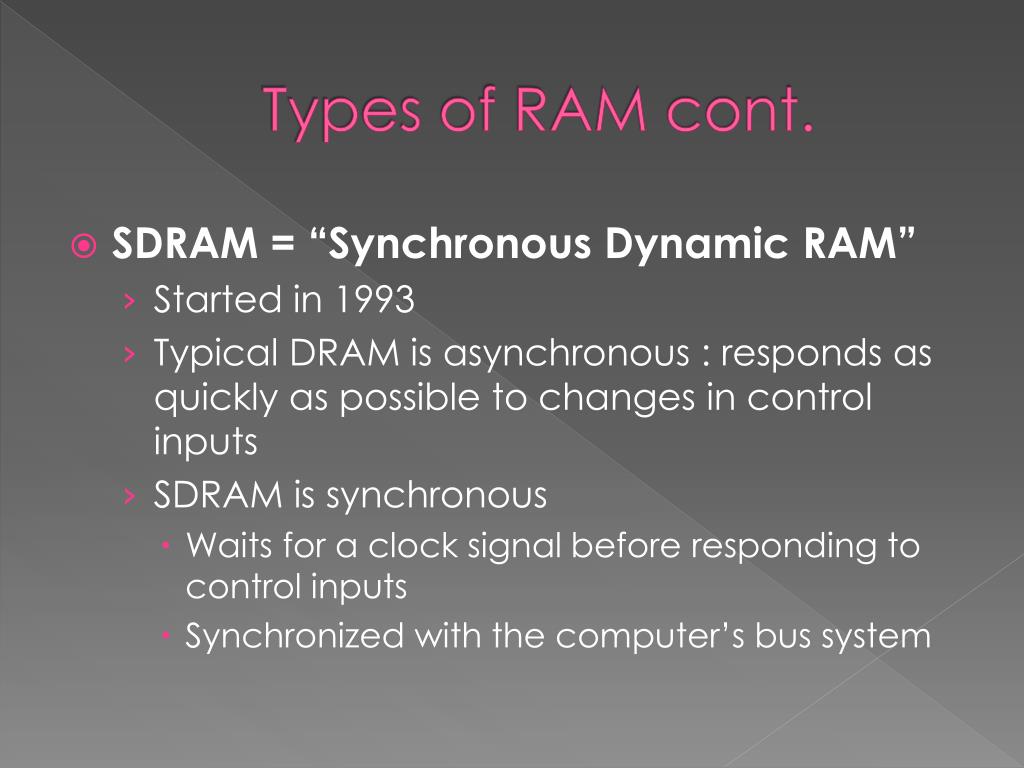 Types of RAM cont.

SDRAM = “Synchronous Dynamic RAM”

› Started in 1993

› Typical DRAM is asynchronous : responds as quickly as possible to changes in control inputs

› SDRAM is synchronous

• Waits for a clock signal before responding to control inputs

• Synchronized with the computer’s bus system